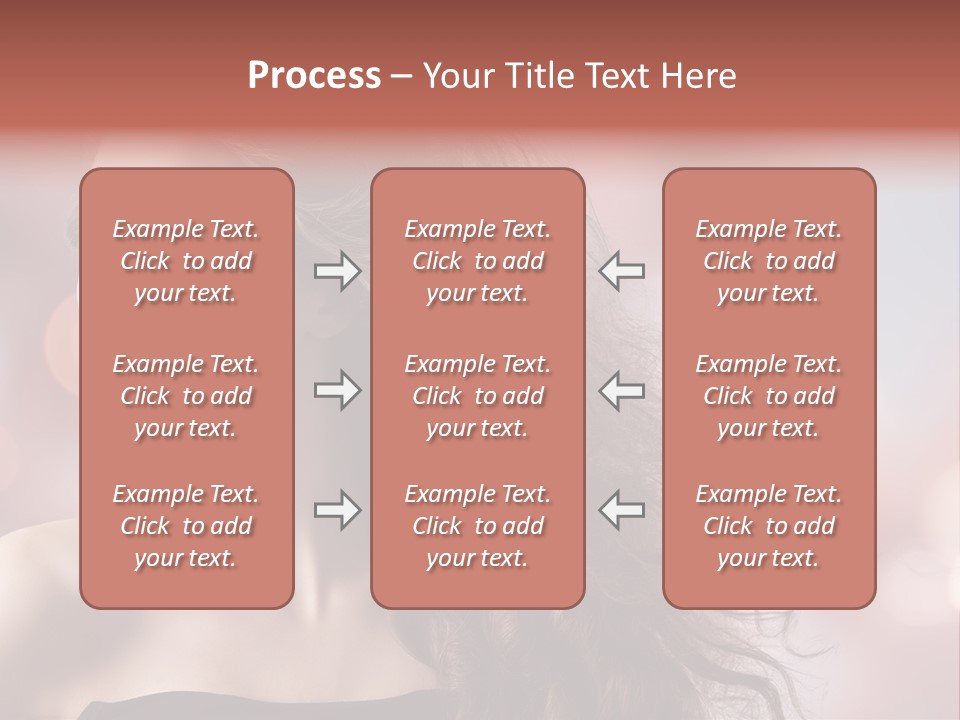 Process – Your Title Text Here

Example Text. Click to add your text.

Example Text. Click to add your text.

Example Text. Click to add your text.

Example Text. Click to add your text.

Example Text. Click to add your text.

Example Text. Click to add your text.

Example Text. Click to add your text.

Example Text. Click to add your text.

Example Text. Click to add your text.